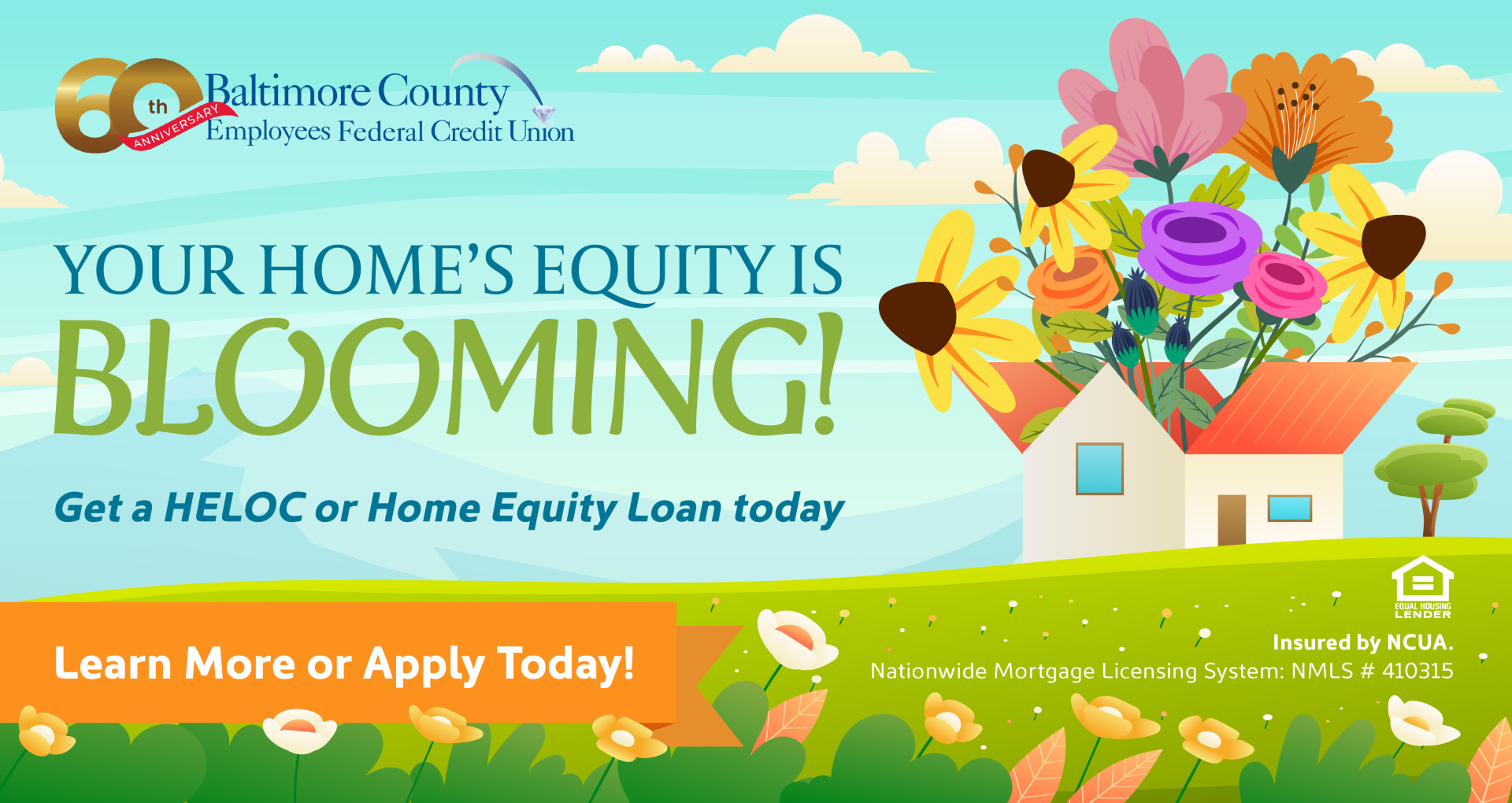 60th ANNIVERSARY

Baltimore County Employees Federal Credit Union

YOUR HOME'S EQUITY IS BLOOMING!

Get a HELOC or Home Equity Loan today

Learn More or Apply Today!

EQUAL HOUSING LENDER

Insured by NCUA.
Nationwide Mortgage Licensing System: NMLS # 410315